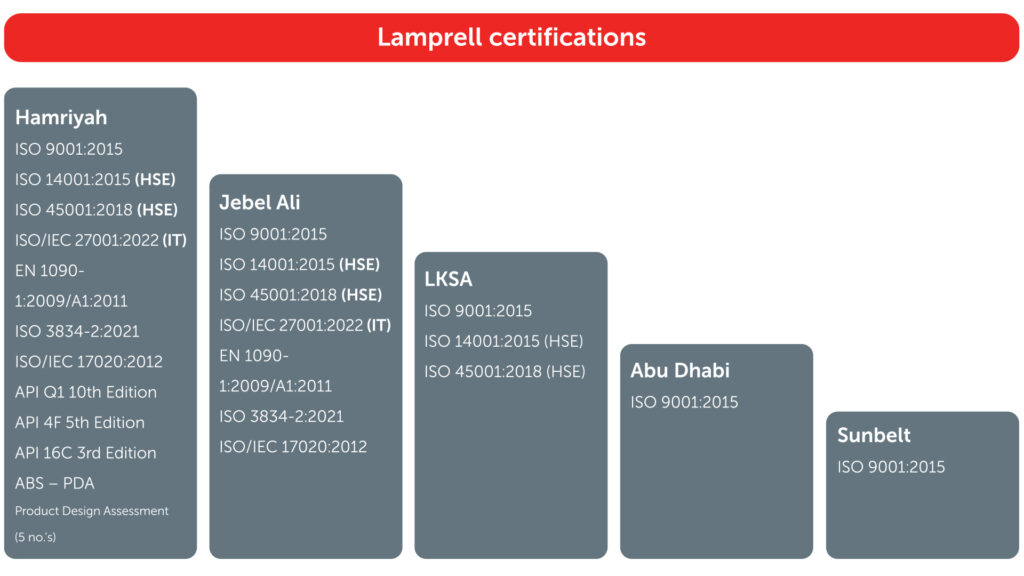 Lamprell certifications

Hamriyah
ISO 9001:2015
ISO 14001:2015 (HSE)
ISO 45001:2018 (HSE)
ISO/IEC 27001:2022 (IT)
EN 1090-1:2009/A1:2011
ISO 3834-2:2021
ISO/IEC 17020:2012
API Q1 10th Edition
API 4F 5th Edition
API 16C 3rd Edition
ABS – PDA
Product Design Assessment (5 no.'s)

Jebel Ali
ISO 9001:2015
ISO 14001:2015 (HSE)
ISO 45001:2018 (HSE)
ISO/IEC 27001:2022 (IT)
EN 1090-1:2009/A1:2011
ISO 3834-2:2021
ISO/IEC 17020:2012

LKSA
ISO 9001:2015
ISO 14001:2015 (HSE)
ISO 45001:2018 (HSE)

Abu Dhabi
ISO 9001:2015

Sunbelt
ISO 9001:2015